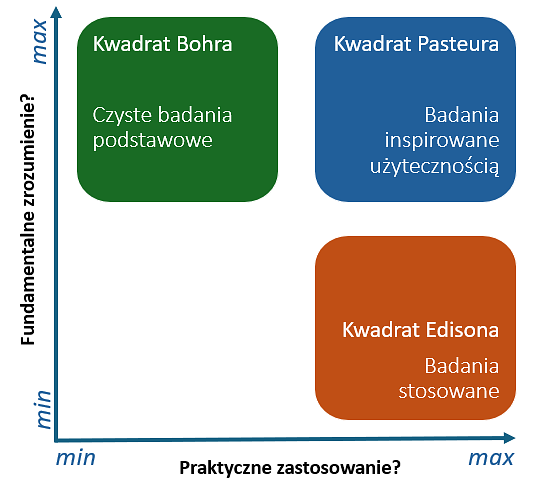 max

Fundamentalne zrozumienie?

min

Kwadrat Bohra

Czyste badania podstawowe

Kwadrat Pasteura

Badania inspirowane użytecznością

Kwadrat Edisona

Badania stosowane

min

Praktyczne zastosowanie?

max